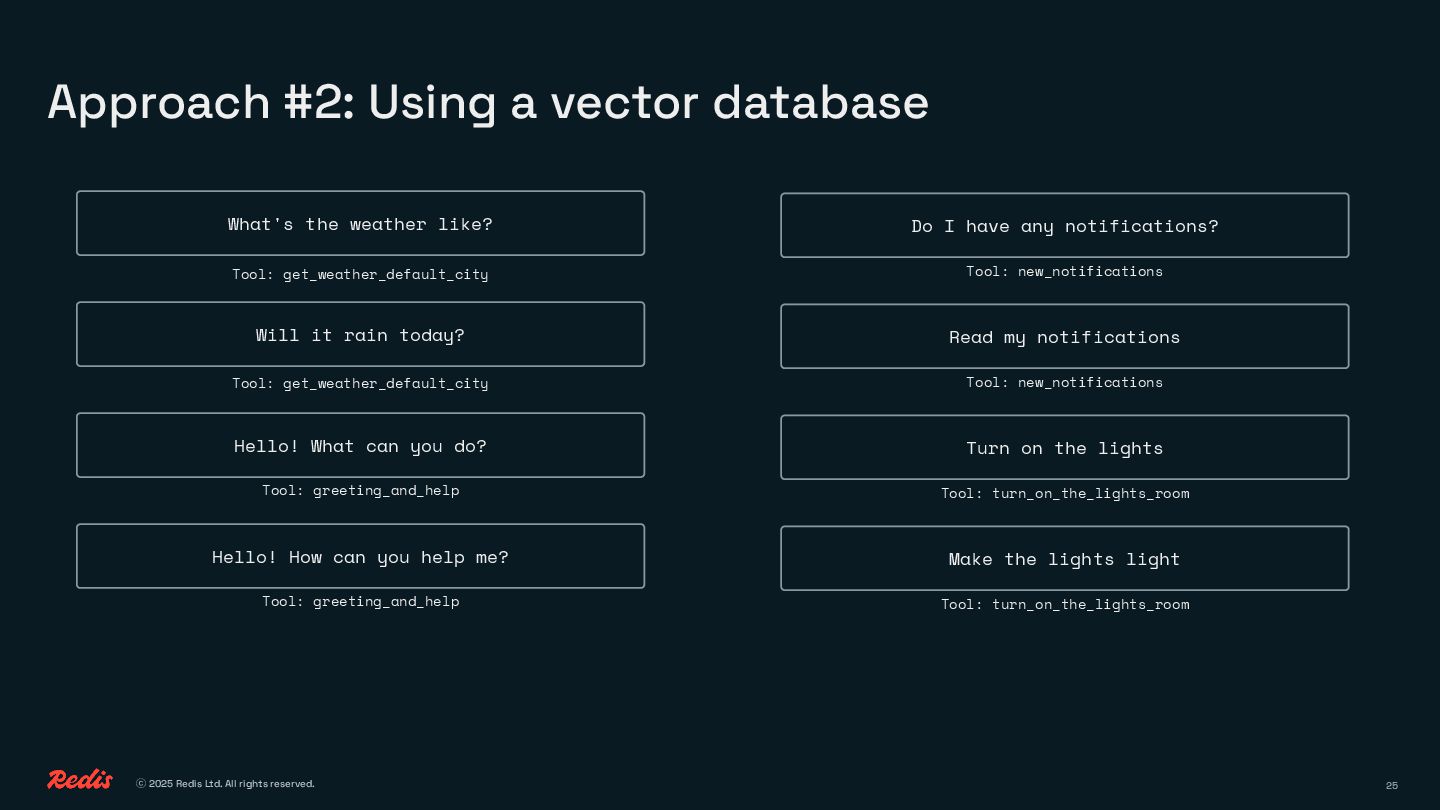 Approach #2: Using a vector database

What's the weather like?

Tool: get_weather_default_city

Will it rain today?

Tool: get_weather_default_city

Hello! What can you do?

Tool: greeting_and_help

Hello! How can you help me?

Tool: greeting_and_help

Do I have any notifications?

Tool: new_notifications

Read my notifications

Tool: new_notifications

Turn on the lights

Tool: turn_on_the_lights_room

Make the lights light

Tool: turn_on_the_lights_room

Redis

© 2025 Redis Ltd. All rights reserved.

25